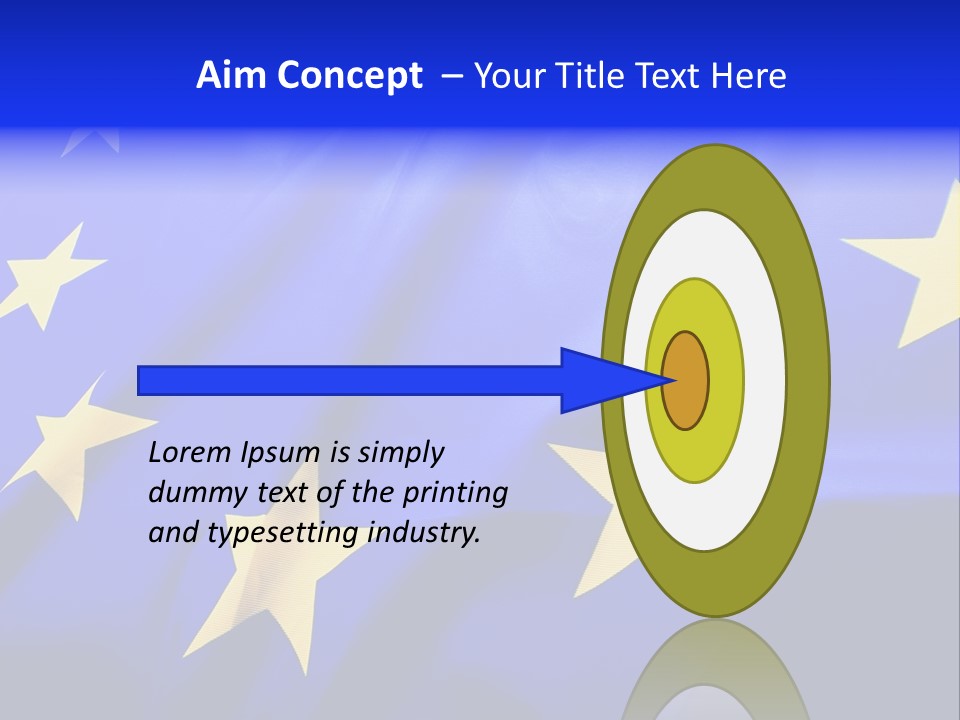 Aim Concept – Your Title Text Here

Lorem Ipsum is simply dummy text of the printing and typesetting industry.